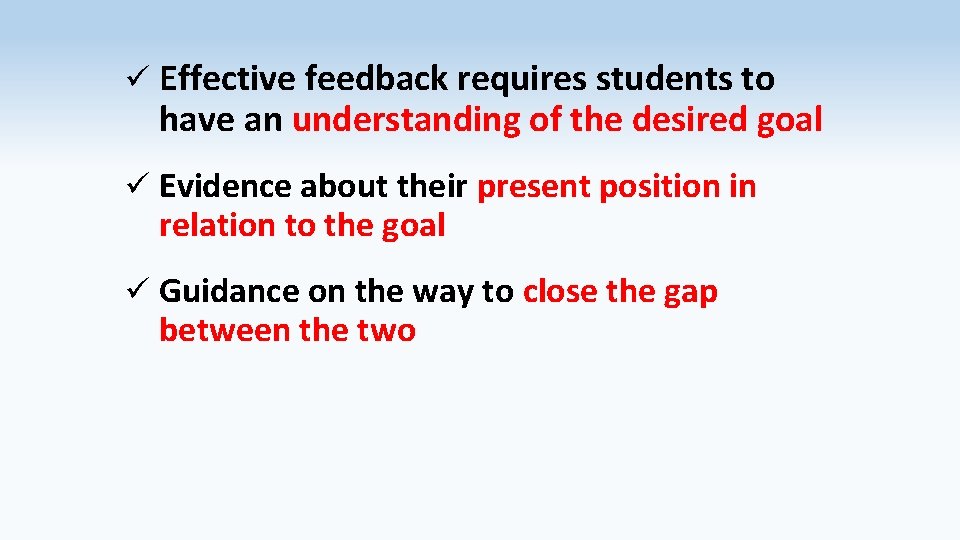 ✓ Effective feedback requires students to have an understanding of the desired goal

✓ Evidence about their present position in relation to the goal

✓ Guidance on the way to close the gap between the two